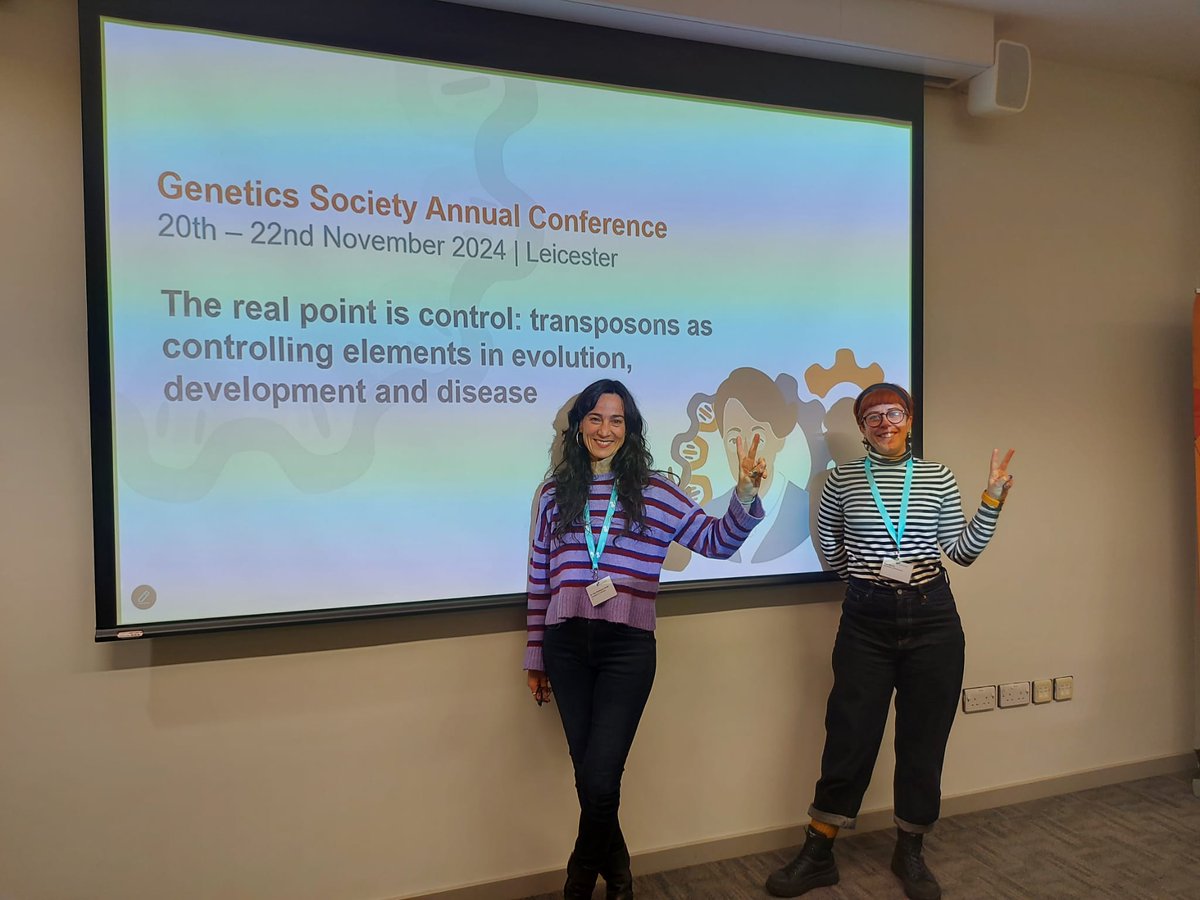 Genetics Society Annual Conference
20th – 22nd November 2024 | Leicester

The real point is control: transposons as controlling elements in evolution, development and disease